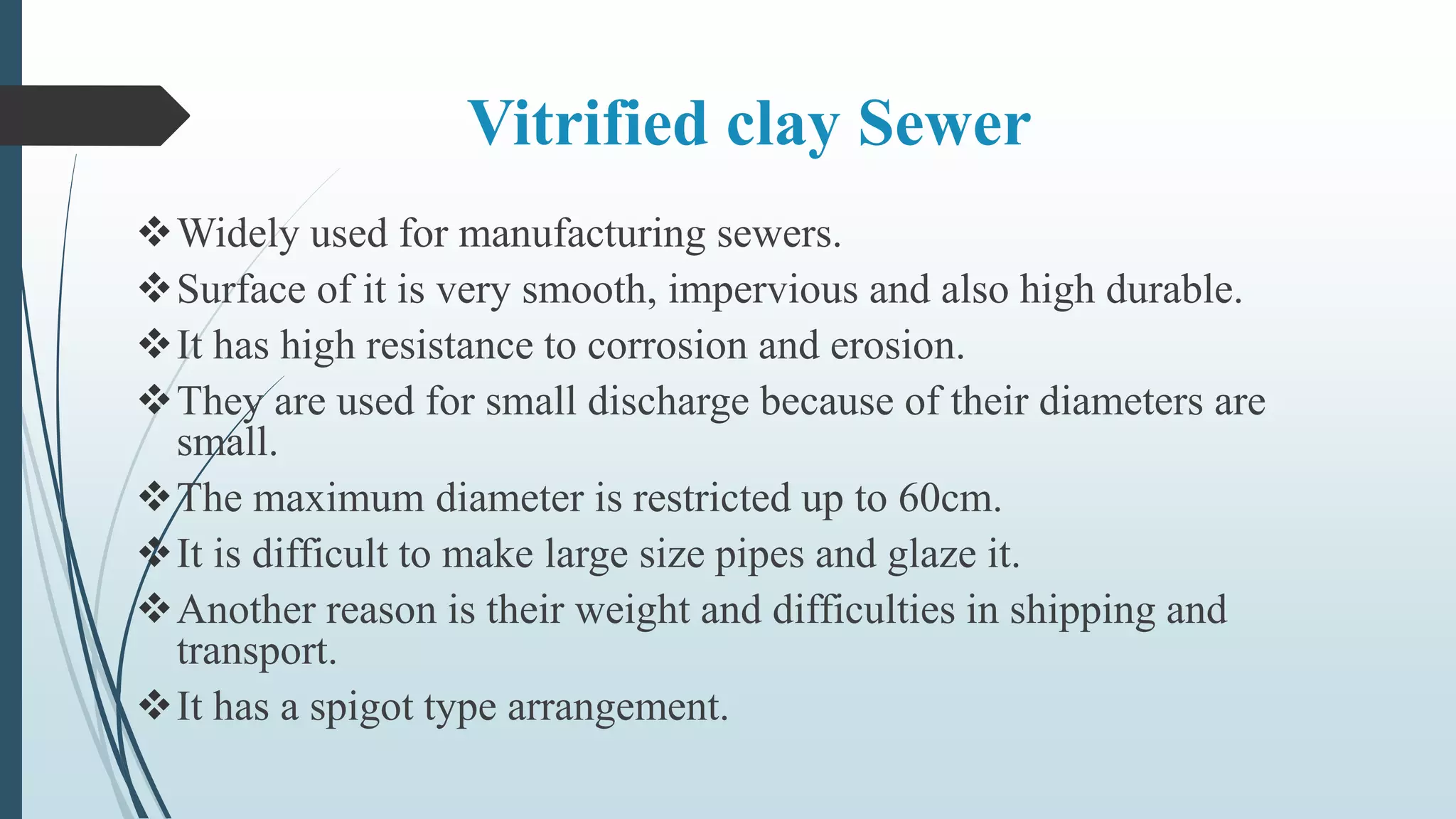 Vitrified clay Sewer

❖ Widely used for manufacturing sewers.
❖ Surface of it is very smooth, impervious and also high durable.
❖ It has high resistance to corrosion and erosion.
❖ They are used for small discharge because of their diameters are small.
❖ The maximum diameter is restricted up to 60cm.
❖ It is difficult to make large size pipes and glaze it.
❖ Another reason is their weight and difficulties in shipping and transport.
❖ It has a spigot type arrangement.